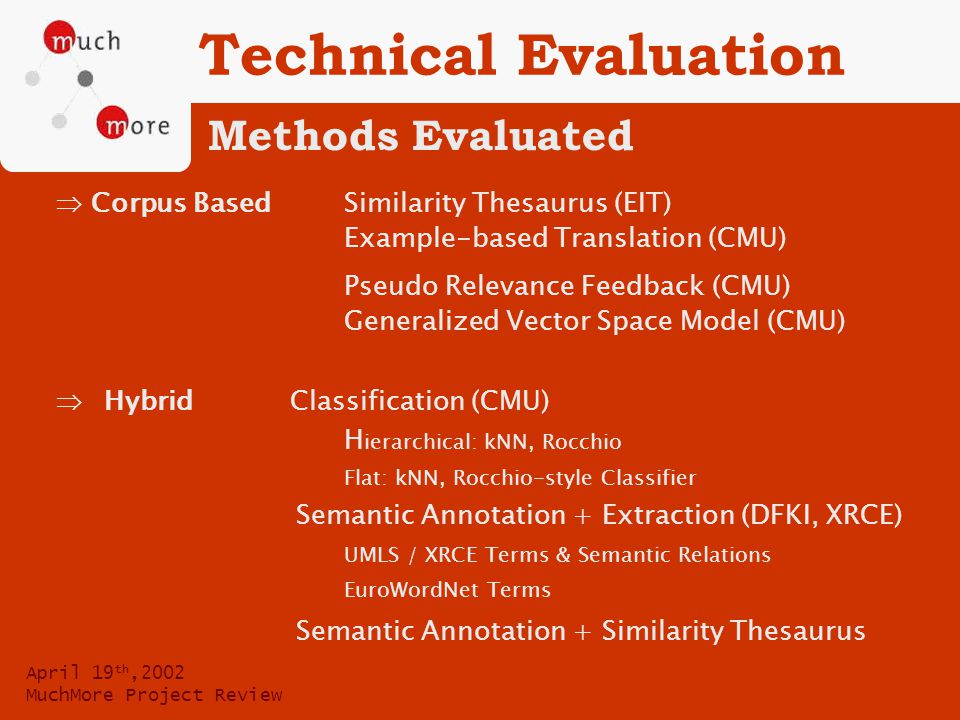 much
more

Technical Evaluation

Methods Evaluated

⇒ Corpus Based Similarity Thesaurus (EIT)
Example-based Translation (CMU)
Pseudo Relevance Feedback (CMU)
Generalized Vector Space Model (CMU)

⇒ Hybrid Classification (CMU)
Hierarchical: kNN, Rocchio
Flat: kNN, Rocchio-style Classifier
Semantic Annotation + Extraction (DFKI, XRCE)
UMLS / XRCE Terms & Semantic Relations
EuroWordNet Terms
Semantic Annotation + Similarity Thesaurus

April 19$^{th}$,2002
MuchMore Project Review